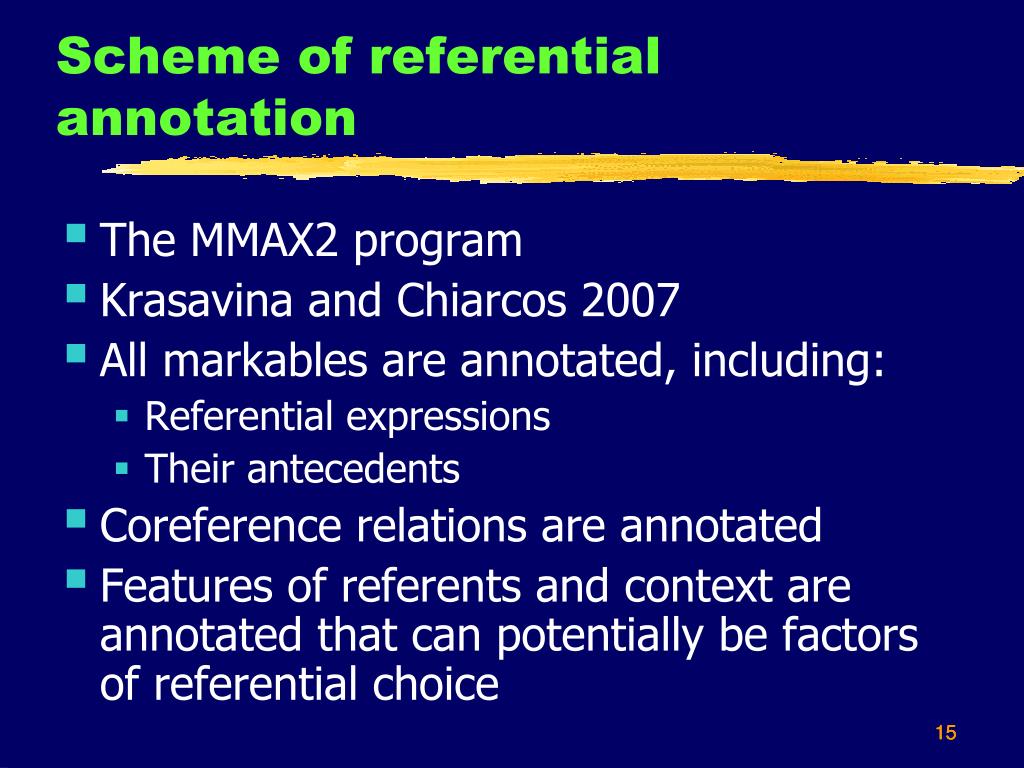 Scheme of referential annotation

- The MMAX2 program
- Krasavina and Chiarcos 2007
- All markables are annotated, including:
  - Referential expressions
  - Their antecedents
- Coreference relations are annotated
- Features of referents and context are annotated that can potentially be factors of referential choice

15